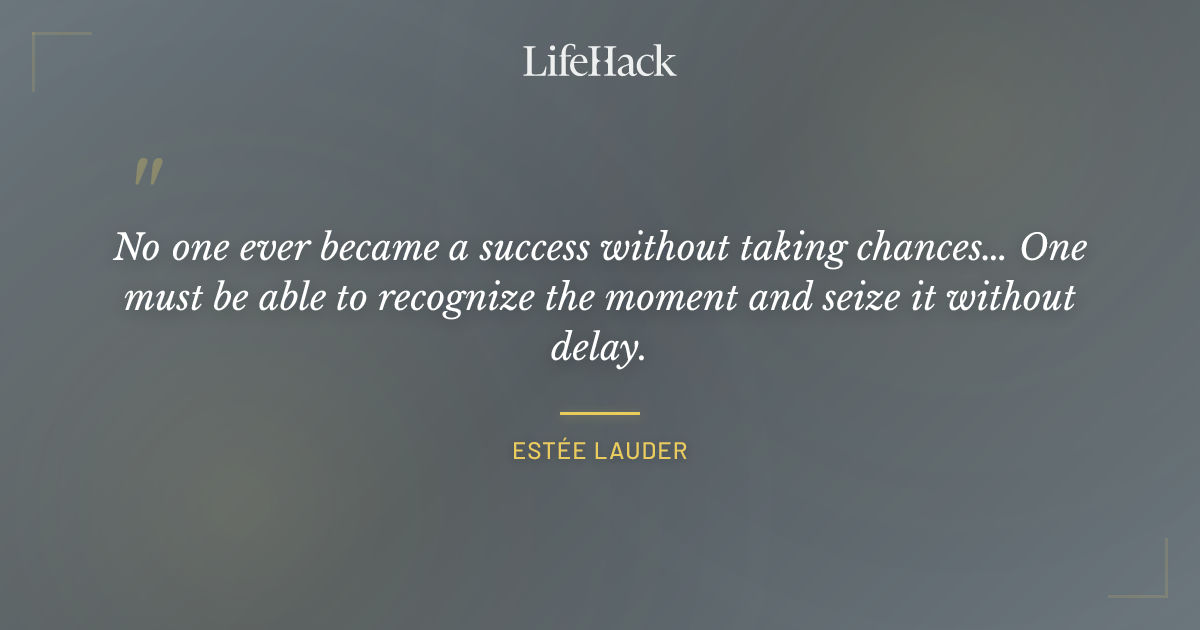 LifeHack

"

No one ever became a success without taking chances... One must be able to recognize the moment and seize it without delay.

ESTÉE LAUDER